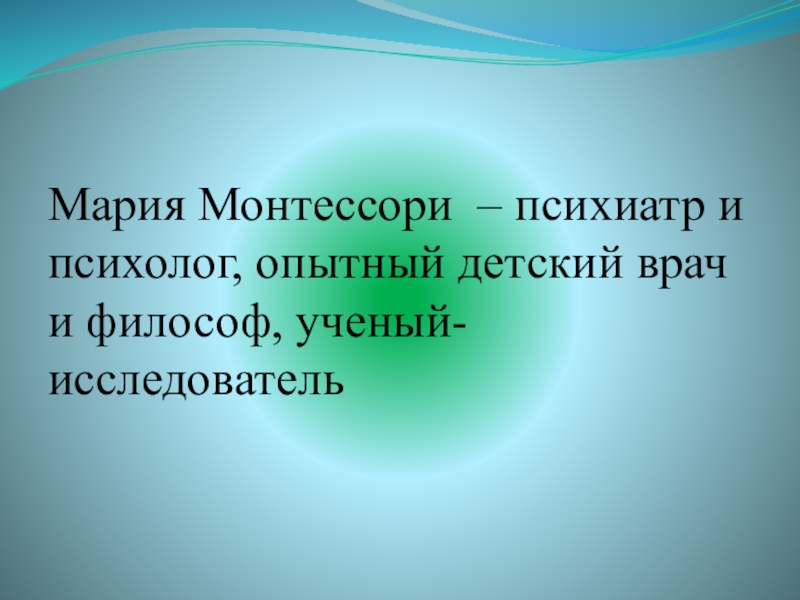 Мария Монтессори – психиатр и психолог, опытный детский врач и философ, ученый-исследователь